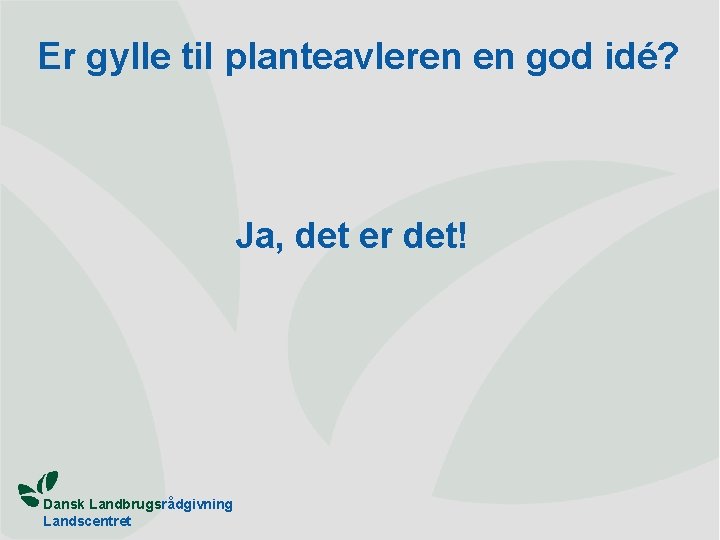 Er gylle til planteavleren en god idé?

Ja, det er det!

Dansk Landbrugsrådgivning
Landscentret